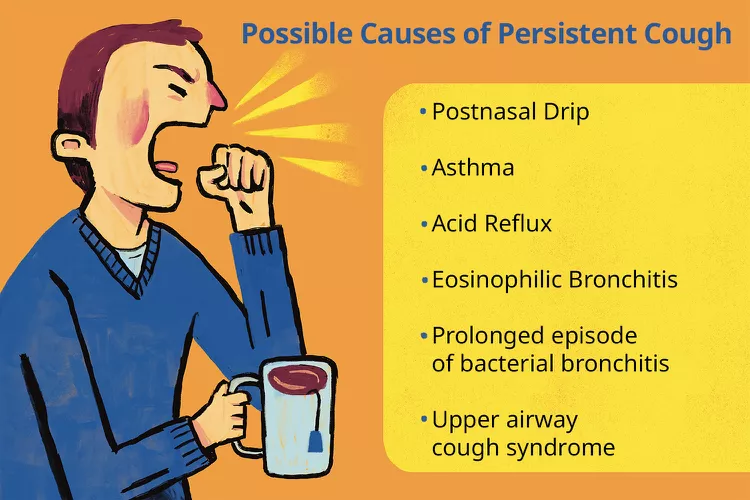 Possible Causes of Persistent Cough

• Postnasal Drip

• Asthma

• Acid Reflux

• Eosinophilic Bronchitis

• Prolonged episode of bacterial bronchitis

• Upper airway cough syndrome